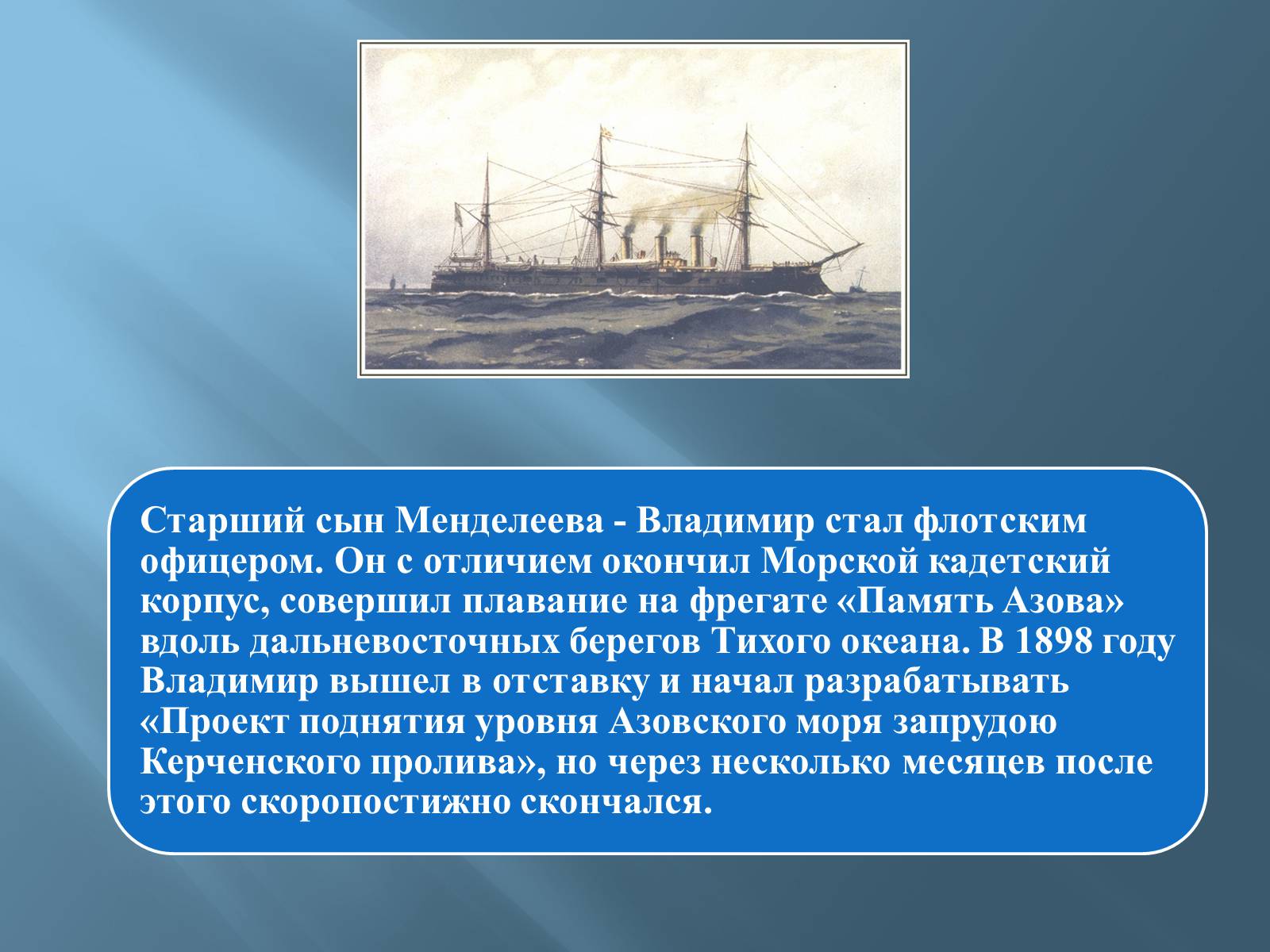 Старший сын Менделеева - Владимир стал флотским офицером. Он с отличием окончил Морской кадетский корпус, совершил плавание на фрегате «Память Азова» вдоль дальневосточных берегов Тихого океана. В 1898 году Владимир вышел в отставку и начал разрабатывать «Проект поднятия уровня Азовского моря запрудою Керченского пролива», но через несколько месяцев после этого скоропостижно скончался.